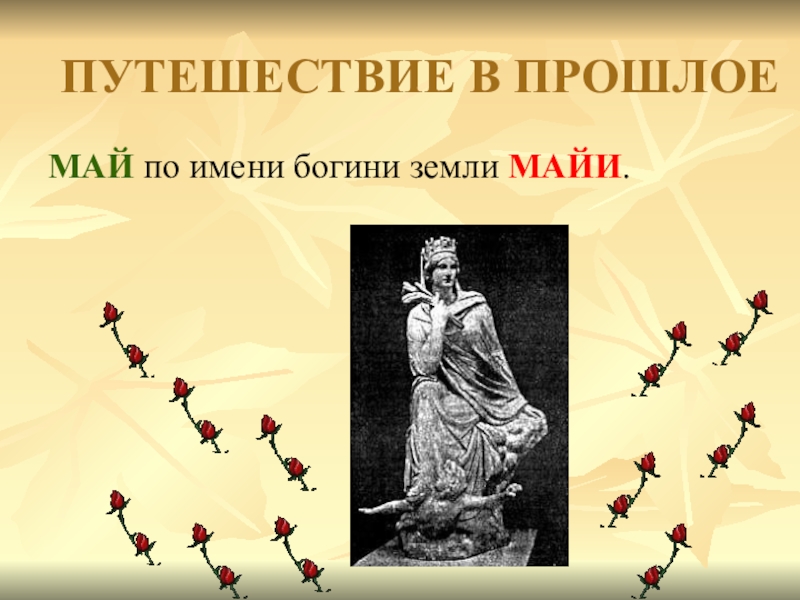 ПУТЕШЕСТВИЕ В ПРОШЛОЕ

МАЙ по имени богини земли МАЙИ.